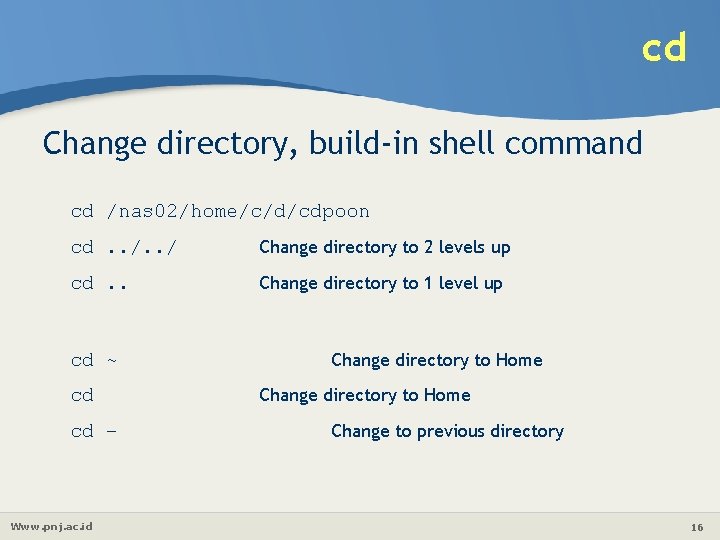 cd

Change directory, build-in shell command

cd /nas02/home/c/d/cdpoon

cd ../../ Change directory to 2 levels up

cd .. Change directory to 1 level up

cd ~ Change directory to Home

cd Change directory to Home

cd – Change to previous directory

Www.pnj.ac.id

16